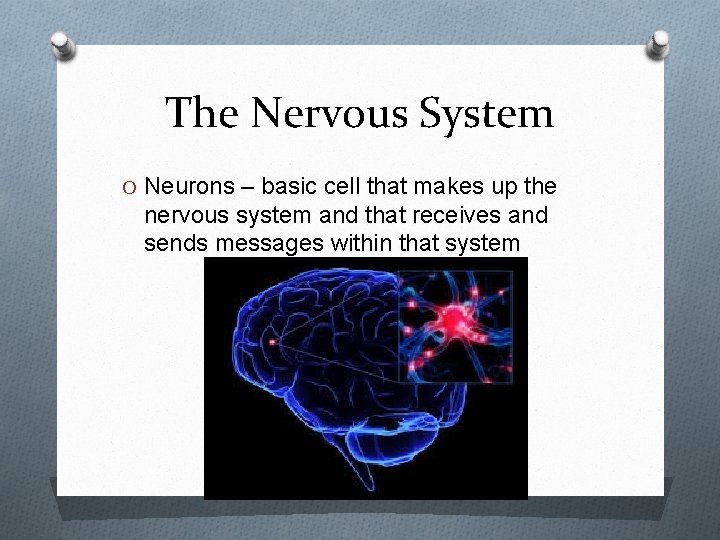 The Nervous System

O Neurons – basic cell that makes up the nervous system and that receives and sends messages within that system